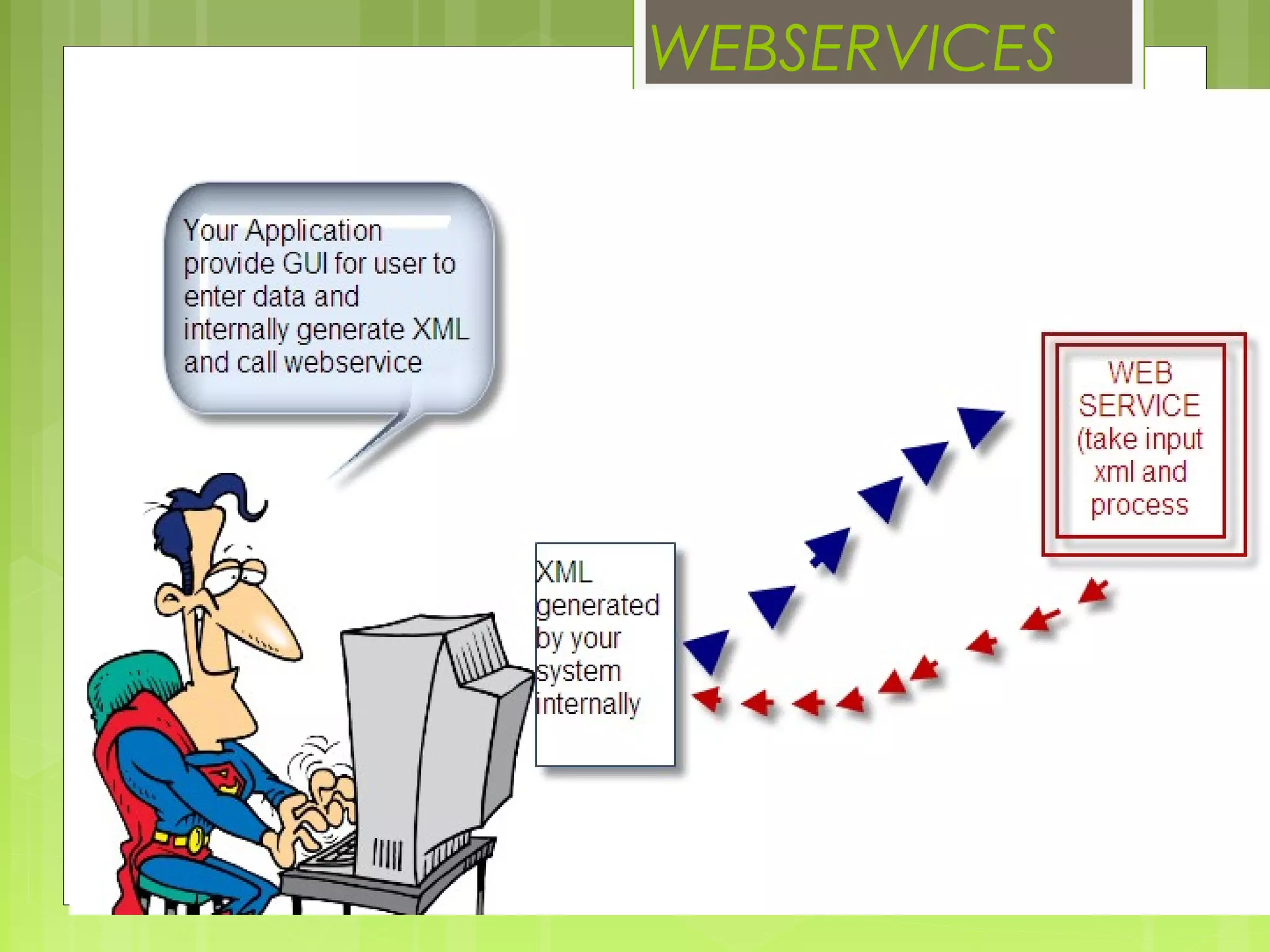 WEBSERVICES

Your Application provide GUI for user to enter data and internally generate XML and call webservice

XML generated by your system internally

WEB SERVICE (take input xml and process